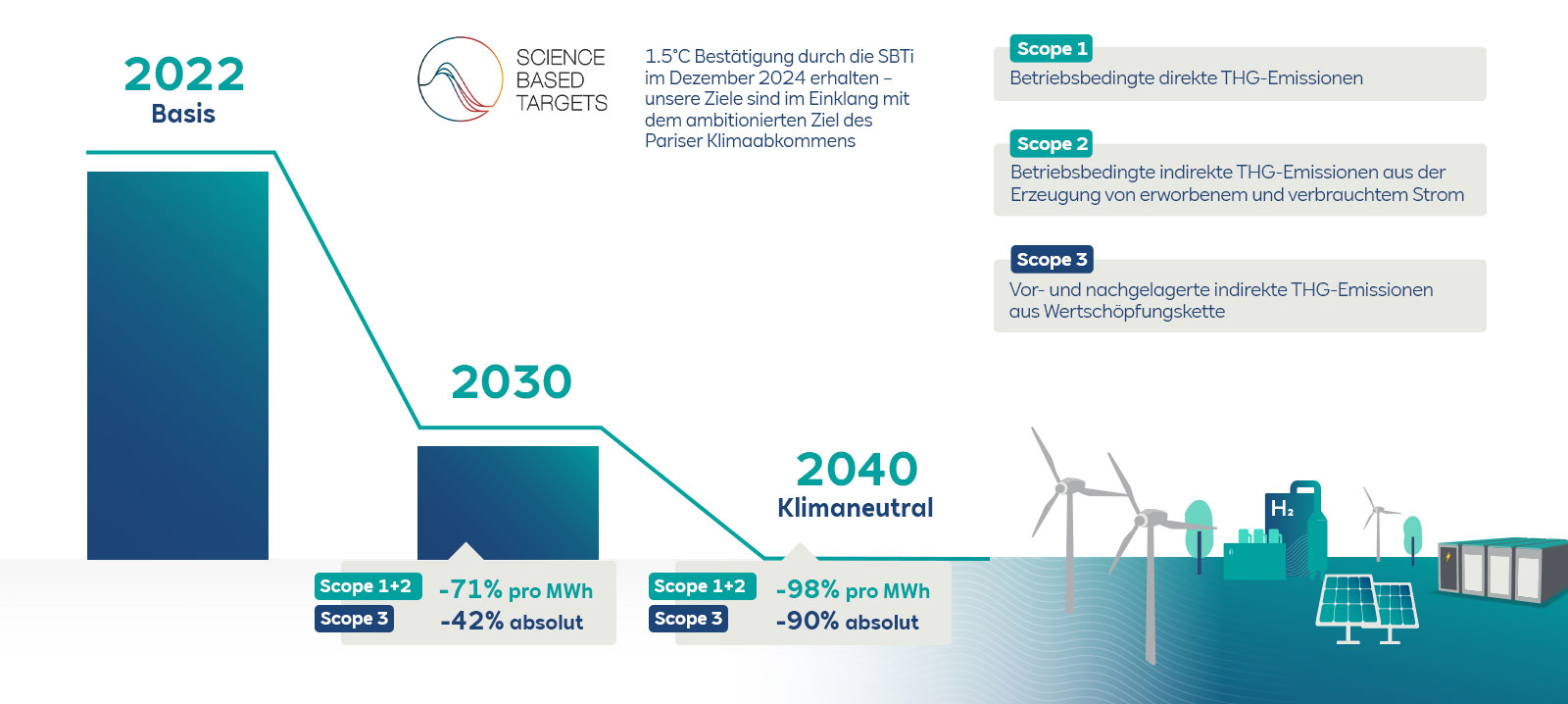 2022
Basis

SCIENCE BASED TARGETS

1.5°C Bestätigung durch die SBTi im Dezember 2024 erhalten – unsere Ziele sind im Einklang mit dem ambitionierten Ziel des Pariser Klimaabkommens

Scope 1
Betriebsbedingte direkte THG-Emissionen

Scope 2
Betriebsbedingte indirekte THG-Emissionen aus der Erzeugung von erworbenem und verbrauchtem Strom

Scope 3
Vor- und nachgelagerte indirekte THG-Emissionen aus Wertschöpfungskette

2030

Scope 1+2 -71% pro MWh
Scope 3 -42% absolut

2040
Klimaneutral

Scope 1+2 -98% pro MWh
Scope 3 -90% absolut

$H_2$